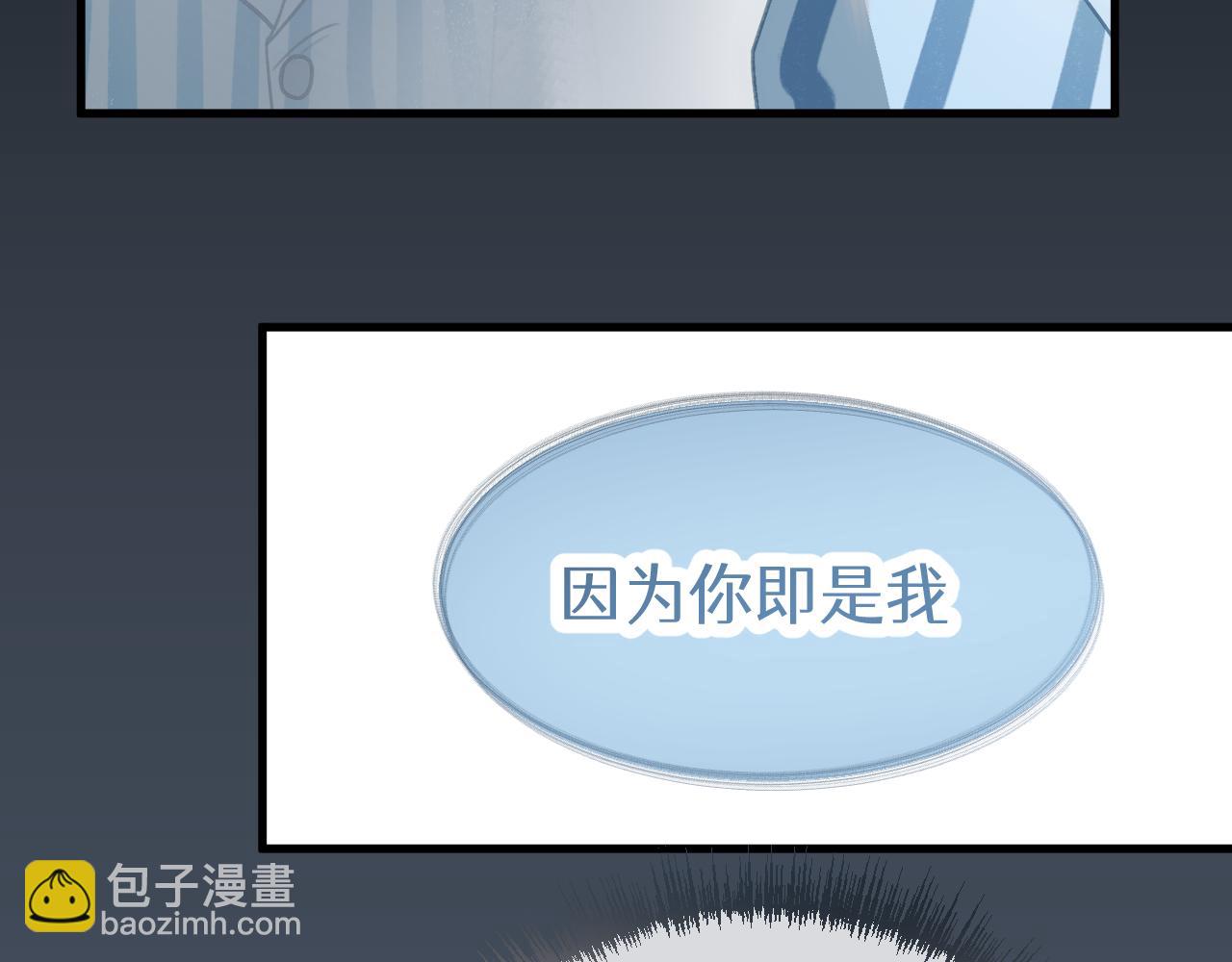 因为你即是我

包子漫畫
baozimh.com